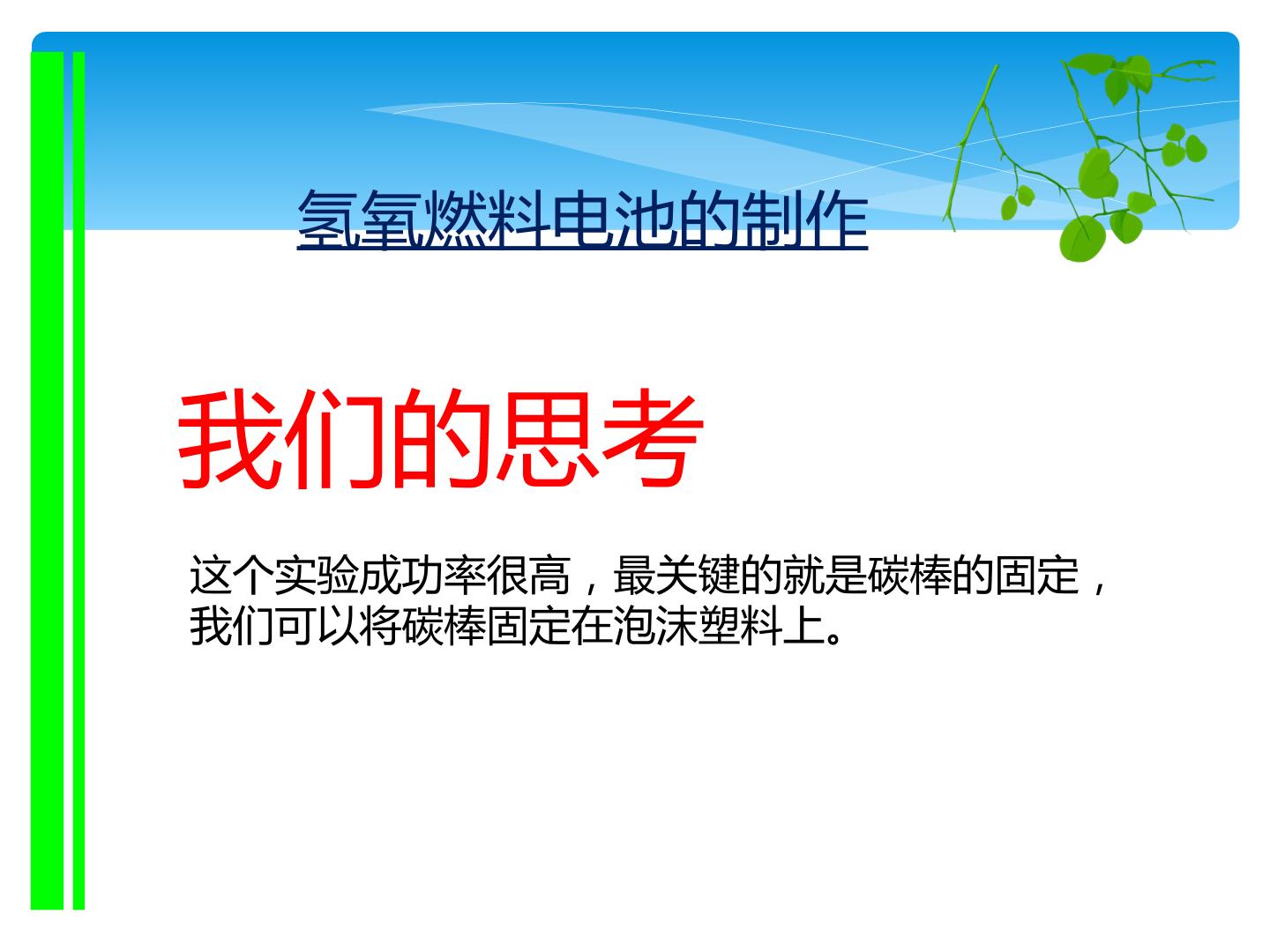 氢氧燃料电池的制作

我们的思考

这个实验成功率很高，最关键的就是碳棒的固定，我们可以将碳棒固定在泡沫塑料上。